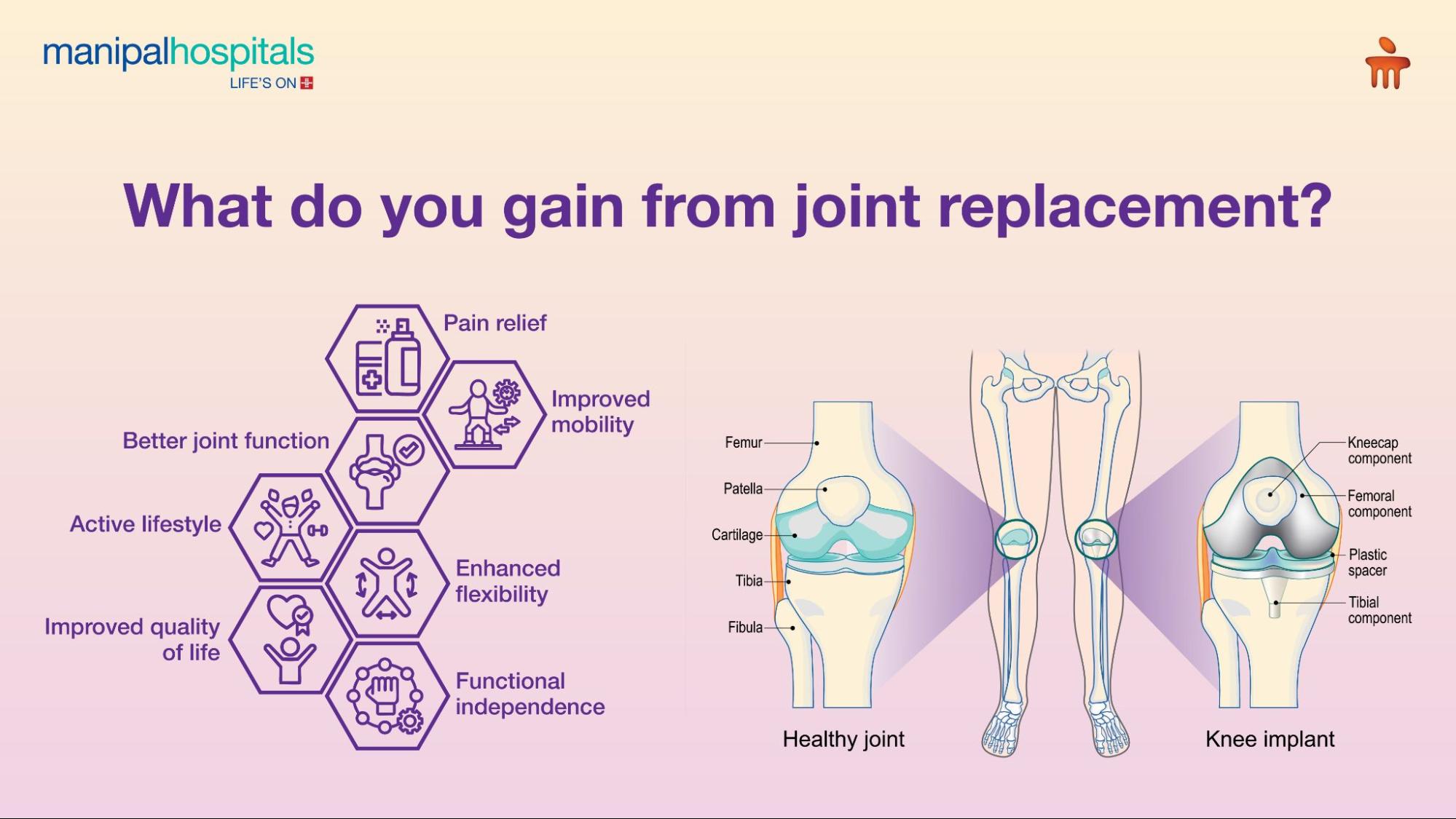 manipalhospitals
LIFE'S ON

What do you gain from joint replacement?

Pain relief

Improved mobility

Better joint function

Active lifestyle

Enhanced flexibility

Improved quality of life

Functional independence

Femur
Patella
Cartilage
Tibia
Fibula

Healthy joint

Kneecap component
Femoral component
Plastic spacer
Tibial component

Knee implant